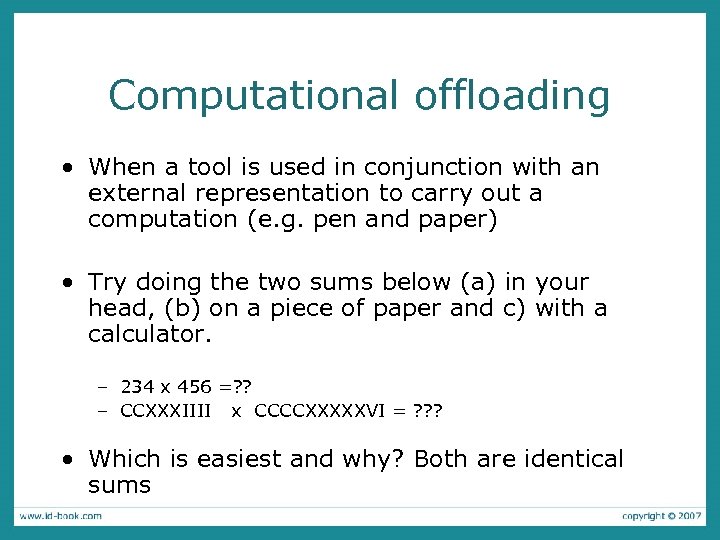 Computational offloading

• When a tool is used in conjunction with an external representation to carry out a computation (e.g. pen and paper)

• Try doing the two sums below (a) in your head, (b) on a piece of paper and c) with a calculator.

– 234 x 456 =??
– CCXXXIIII x CCCCXXXXXVI = ???

• Which is easiest and why? Both are identical sums

www.id-book.com

copyright © 2007